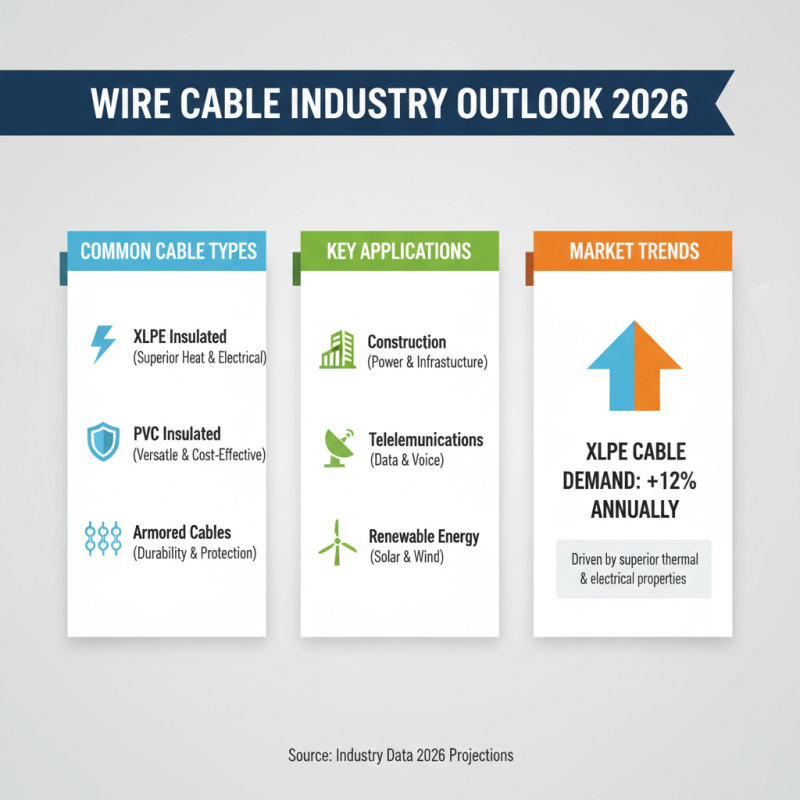 WIRE CABLE INDUSTRY OUTLOOK 2026

COMMON CABLE TYPES

XLPE Insulated
(Superior Heat & Electrical)

PVC Insulated
(Versatle & Cost-Effective)

Armored Cables
(Durability & Protection)

KEY APPLICATIONS

Construction
(Power & Infrastucture)

Telelemunications
(Data & Voice)

Renewable Energy
(Solar & Wind)

MARKET TRENDS

XLPE CABLE DEMAND: +12% ANNUALLY

Driven by superior thermal & electrical properties

Source: Industry Data 2026 Projections